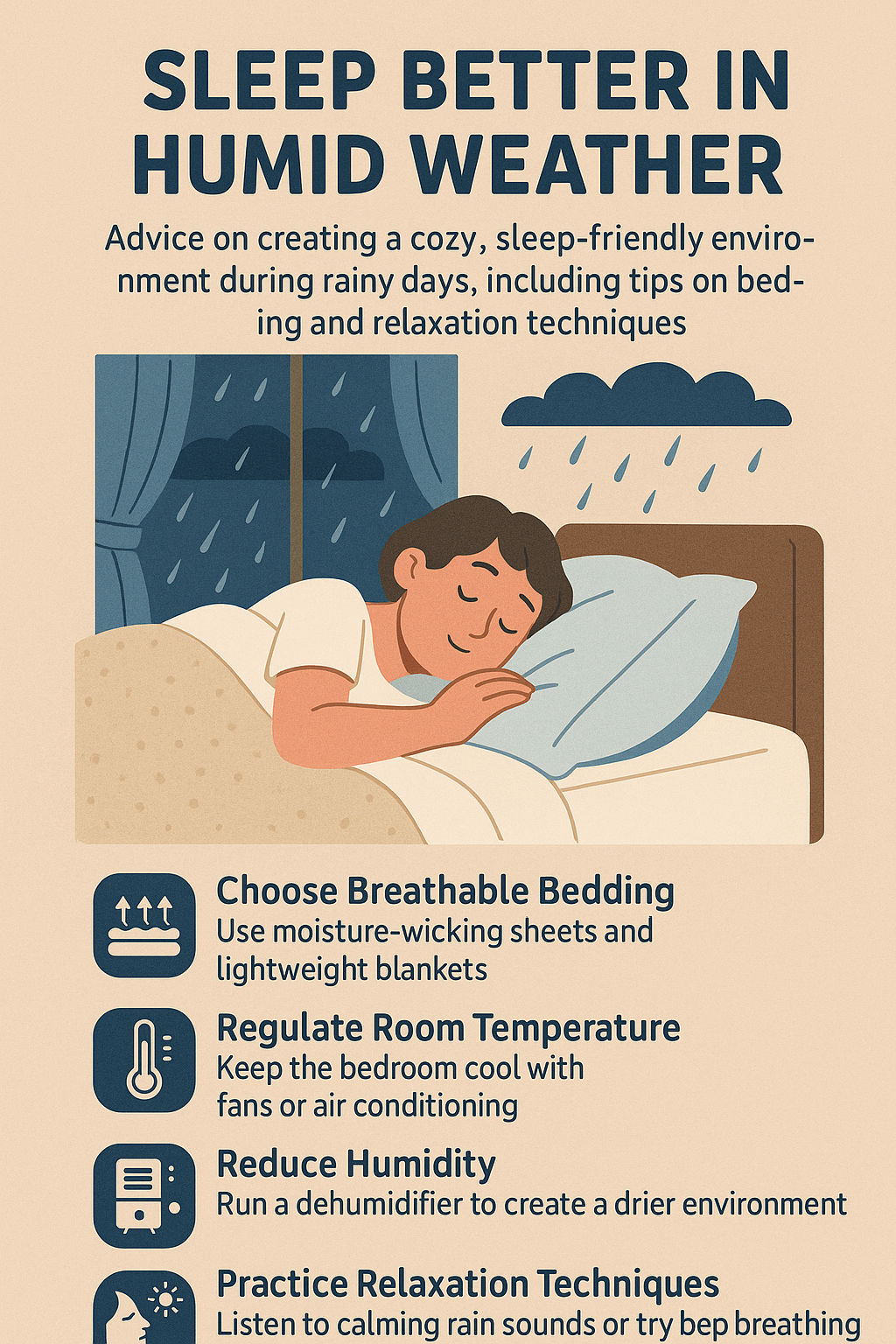 SLEEP BETTER IN HUMID WEATHER

Advice on creating a cozy, sleep-friendly environment during rainy days, including tips on bedding and relaxation techniques

Choose Breathable Bedding
Use moisture-wicking sheets and lightweight blankets

Regulate Room Temperature
Keep the bedroom cool with fans or air conditioning

Reduce Humidity
Run a dehumidifier to create a drier environment

Practice Relaxation Techniques
Listen to calming rain sounds or try bep breathing